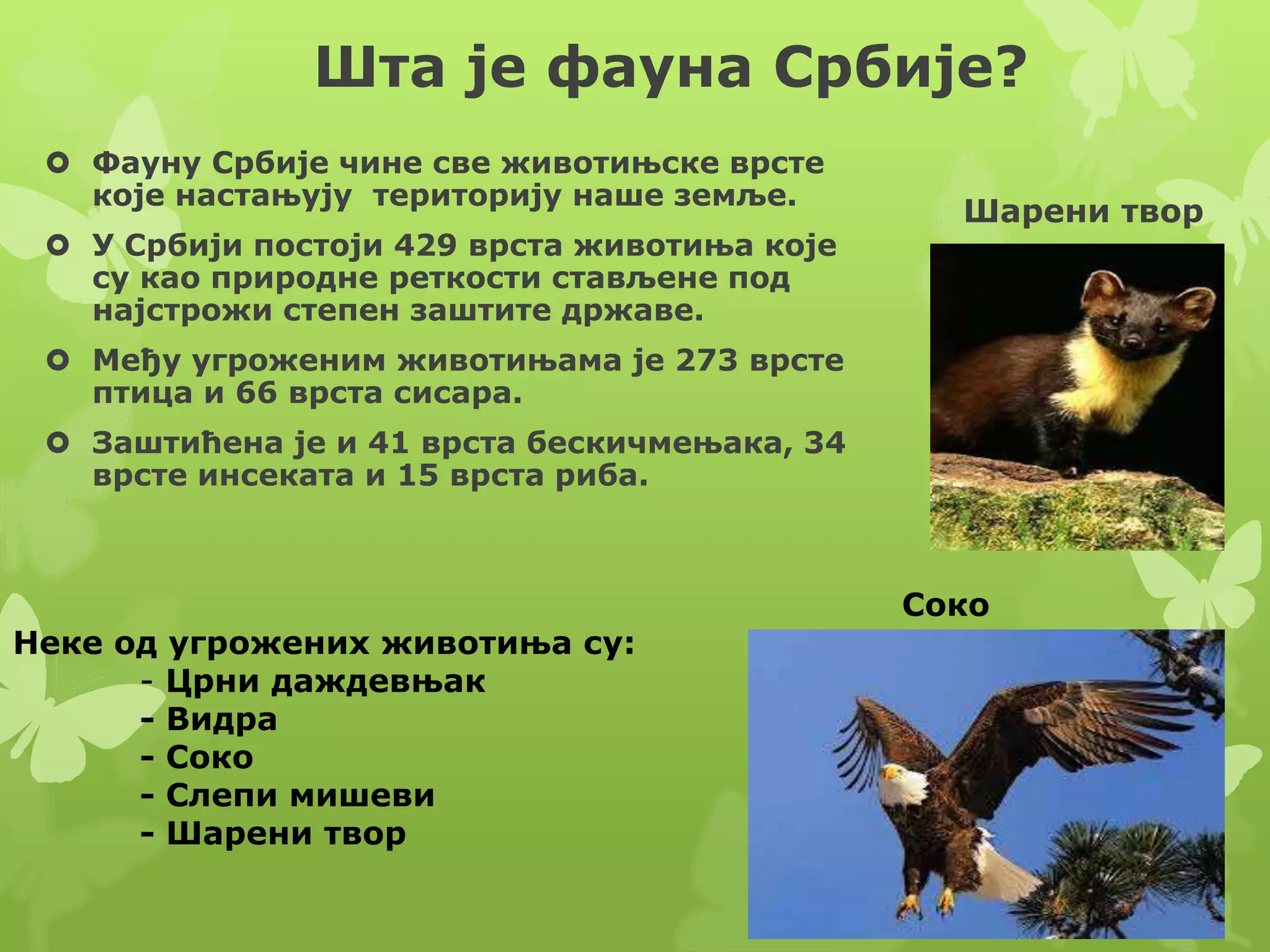 Шта је фауна Србије?

Фауну Србије чине све животињске врсте које настањују територију наше земље.

У Србији постоји 429 врста животиња које су као природне реткости стављене под најстрожи степен заштите државе.

Међу угроженим животињама је 273 врсте птица и 66 врста сисара.

Заштићена је и 41 врста бескичмењака, 34 врсте инсеката и 15 врста риба.

Шарени твор

Соко

Неке од угрожених животиња су:
- Црни даждевњак
- Видра
- Соко
- Слепи мишеви
- Шарени твор